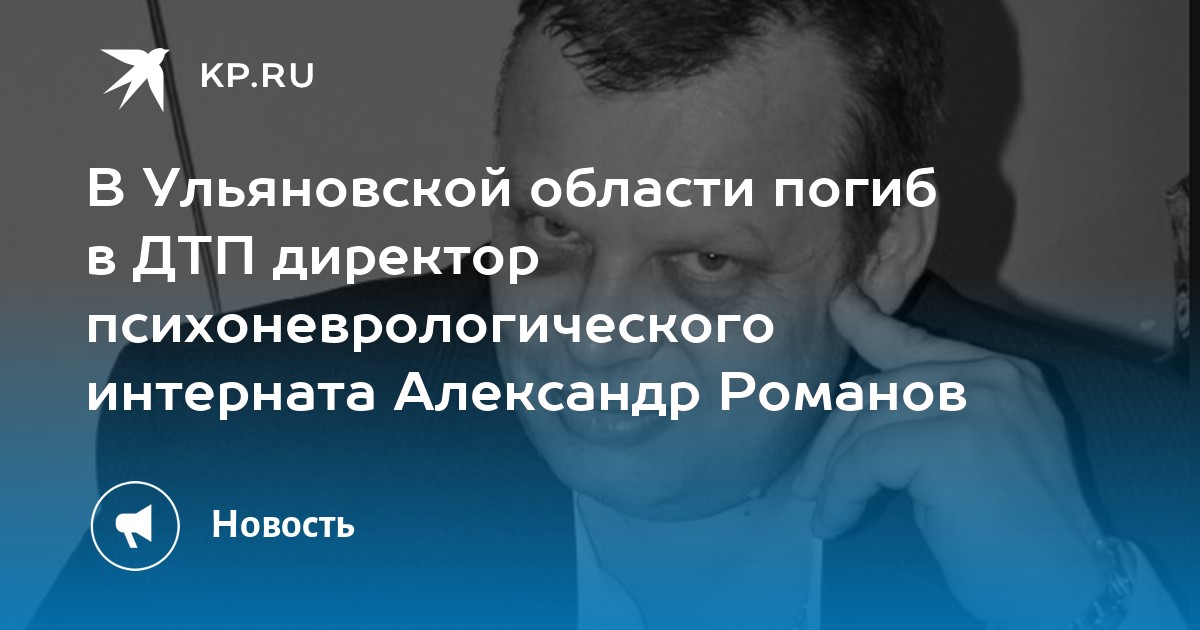 KP.RU

В Ульяновской области погиб в ДТП директор психоневрологического интерната Александр Романов

Новость